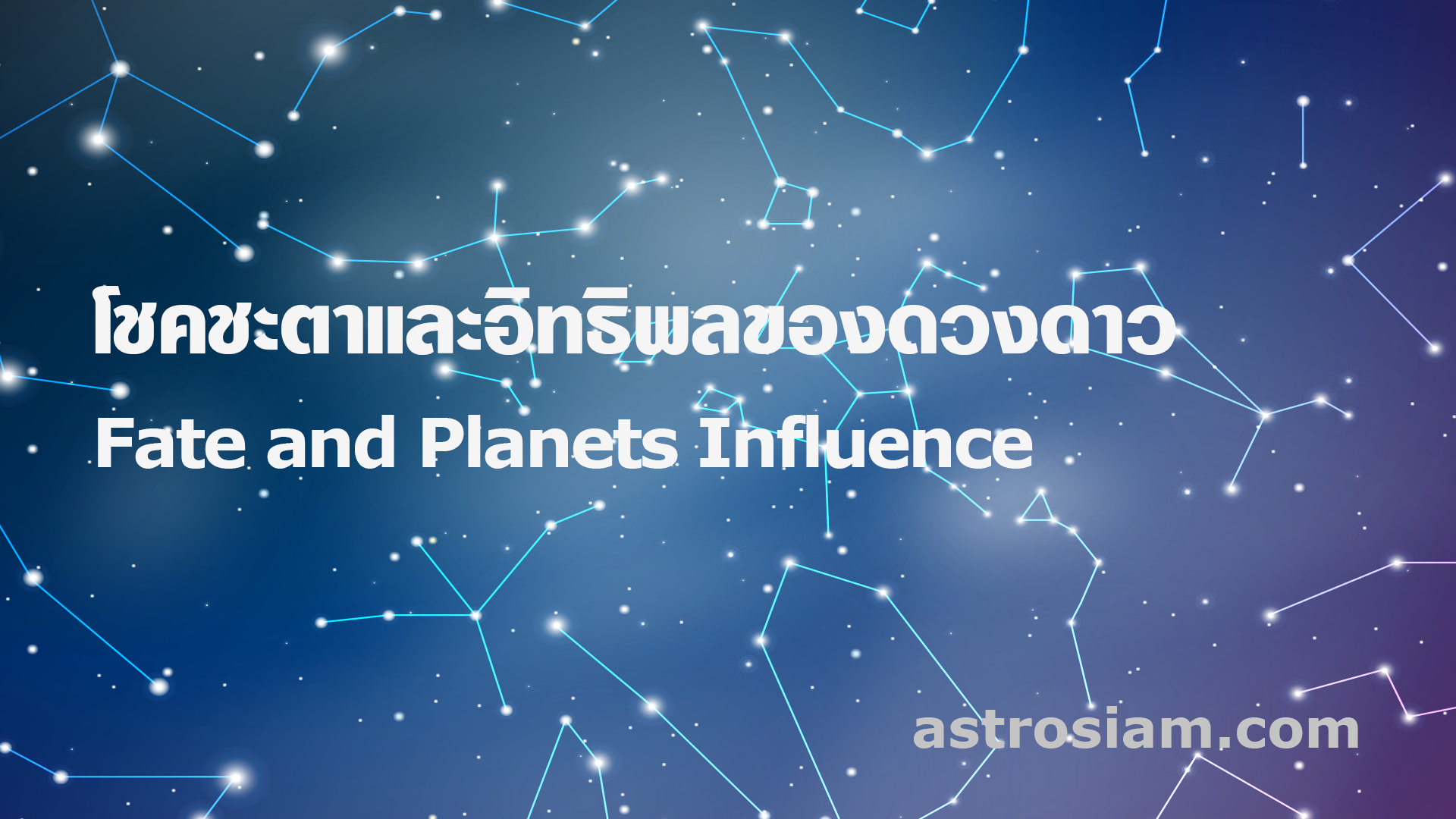 โชคชะตาและอิทธิพลของดวงดาว
Fate and Planets Influence

astrosiam.com